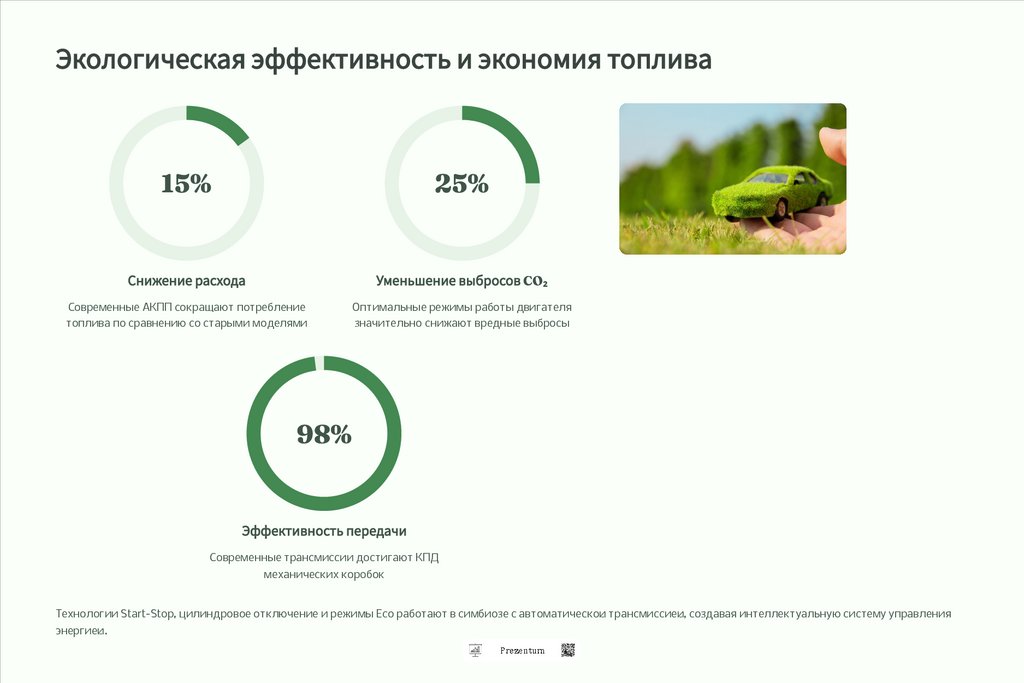 Экологическая эффективность и экономия топлива

15%

Снижение расхода

Современные АКПП сокращают потребление топлива по сравнению со старыми моделями

25%

Уменьшение выбросов $CO_2$

Оптимальные режимы работы двигателя значительно снижают вредные выбросы

98%

Эффективность передачи

Современные трансмиссии достигают КПД механических коробок

Технологии Start-Stop, цилиндровое отключение и режимы Eco работают в симбиозе с автоматической трансмиссией, создавая интеллектуальную систему управления энергией.

Prezentum